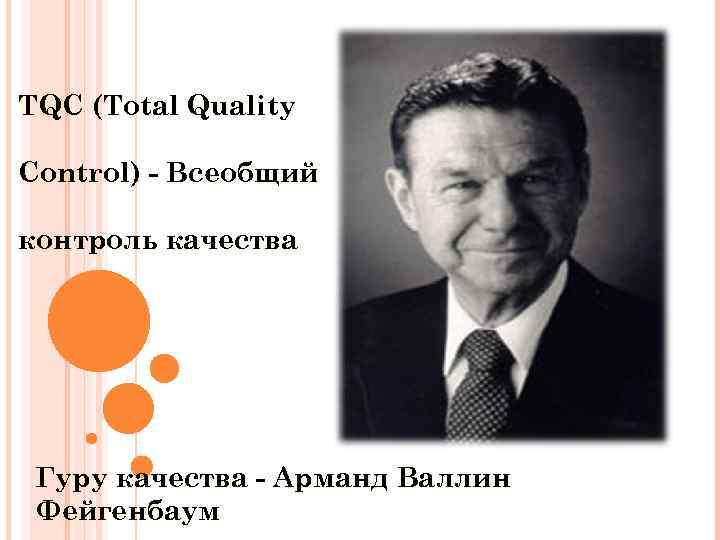 TQC (Total Quality Control) - Всеобщий контроль качества

Гуру качества - Арманд Валлин Фейгенбаум